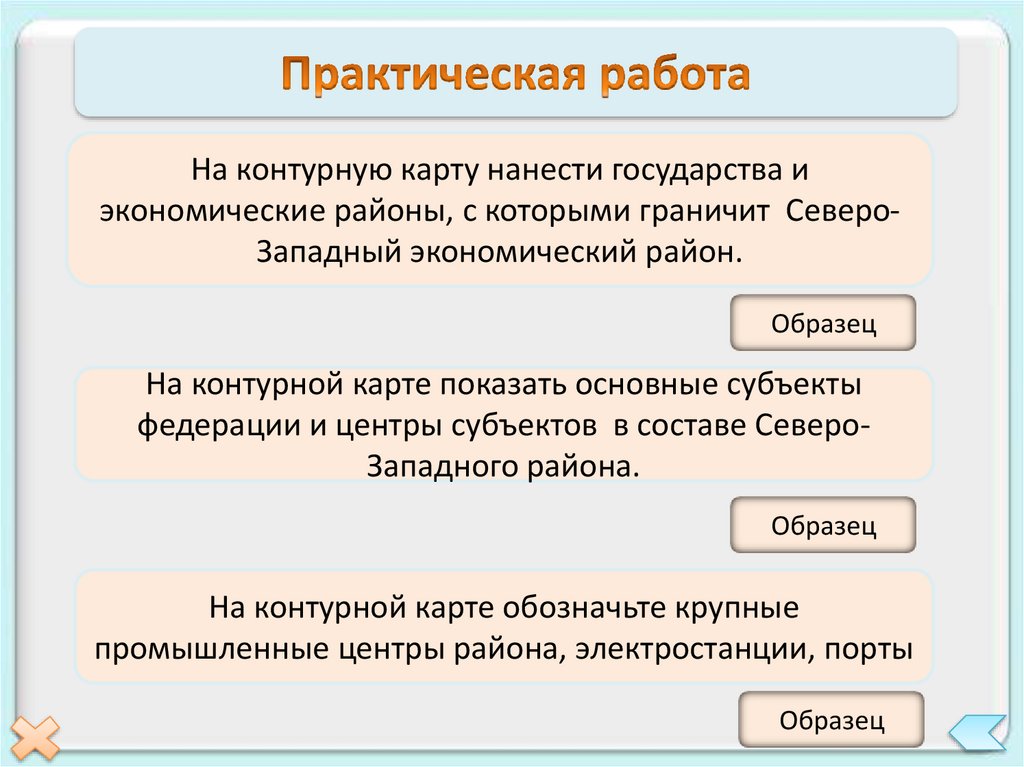 Практическая работа

На контурную карту нанести государства и экономические районы, с которыми граничит Северо-Западный экономический район.

Образец

На контурной карте показать основные субъекты федерации и центры субъектов в составе Северо-Западного района.

Образец

На контурной карте обозначьте крупные промышленные центры района, электростанции, порты

Образец